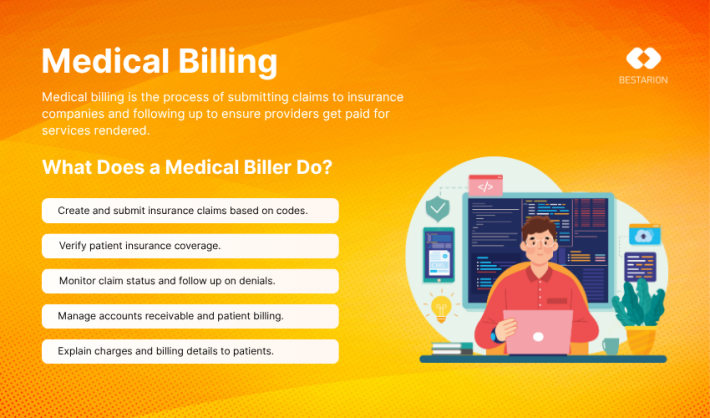 Medical Billing

BESTARION

Medical billing is the process of submitting claims to insurance companies and following up to ensure providers get paid for services rendered.

What Does a Medical Biller Do?

Create and submit insurance claims based on codes.

Verify patient insurance coverage.

Monitor claim status and follow up on denials.

Manage accounts receivable and patient billing.

Explain charges and billing details to patients.

</>